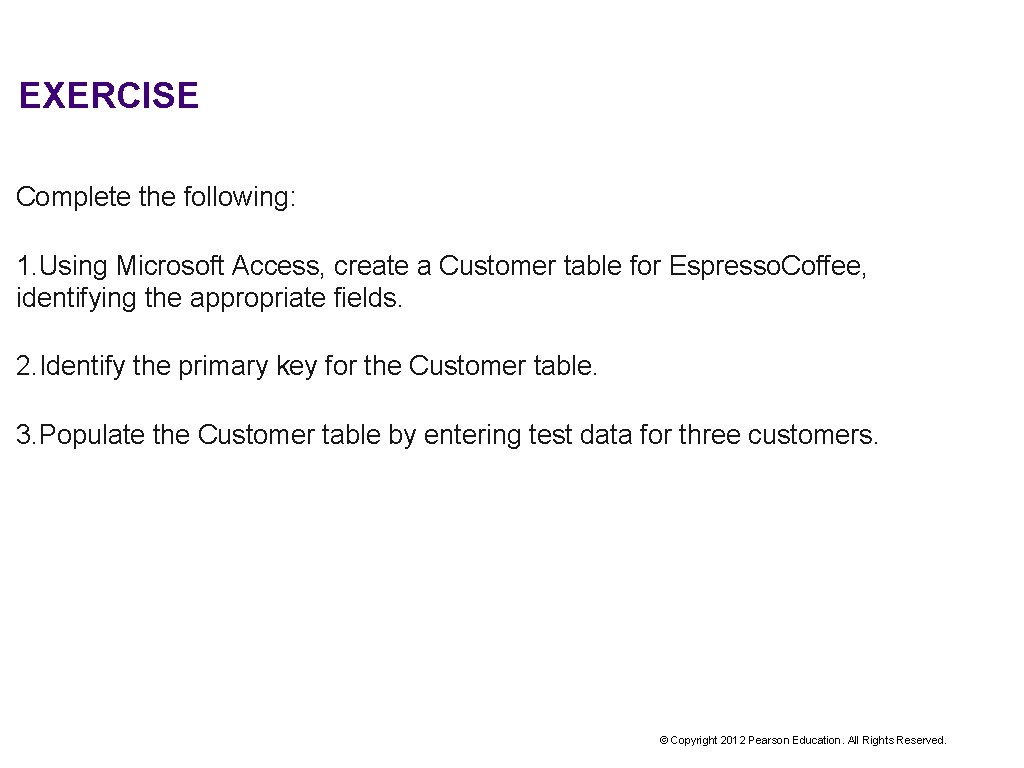 EXERCISE

Complete the following:

1. Using Microsoft Access, create a Customer table for Espresso.Coffee, identifying the appropriate fields.

2. Identify the primary key for the Customer table.

3. Populate the Customer table by entering test data for three customers.

© Copyright 2012 Pearson Education. All Rights Reserved.